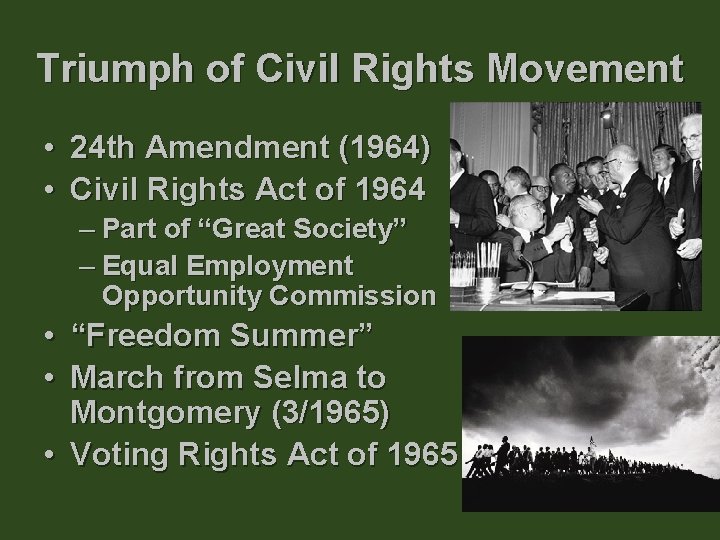 Triumph of Civil Rights Movement

• 24th Amendment (1964)
• Civil Rights Act of 1964
– Part of “Great Society”
– Equal Employment Opportunity Commission
• “Freedom Summer”
• March from Selma to Montgomery (3/1965)
• Voting Rights Act of 1965